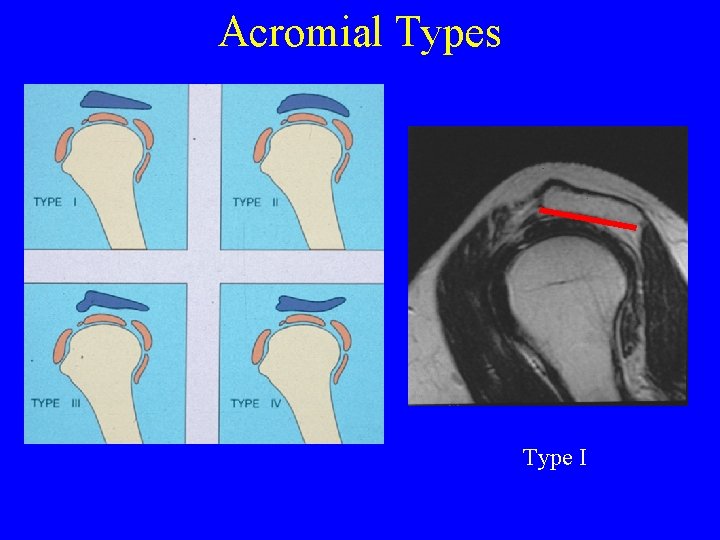 Acromial Types

TYPE I

TYPE II

TYPE III

TYPE IV

Type I